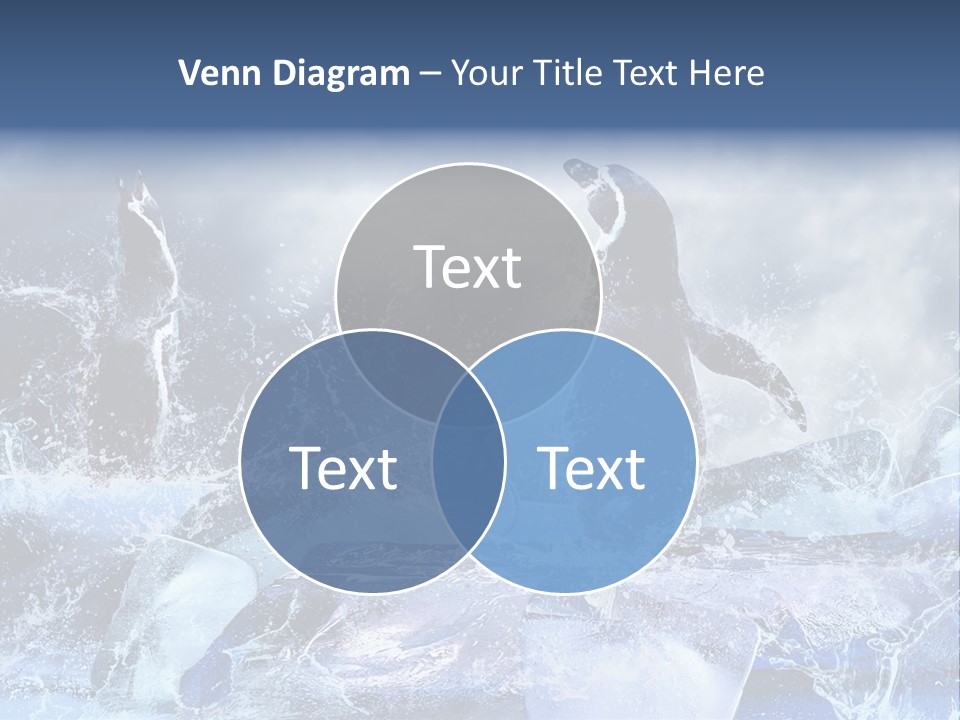 Venn Diagram – Your Title Text Here

Text

Text

Text